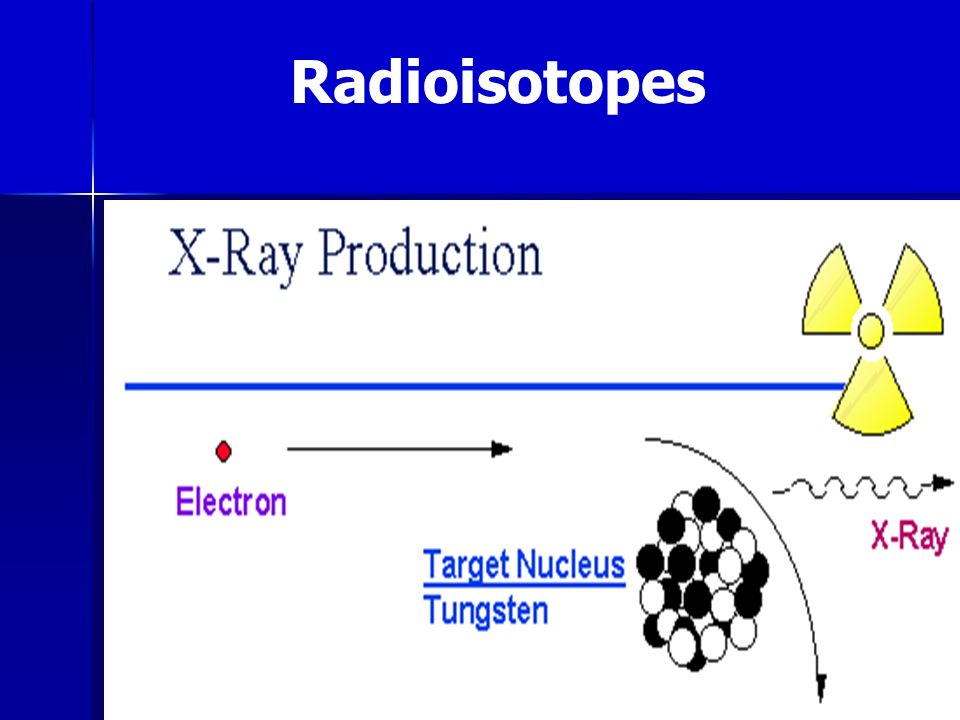 Radioisotopes

X-Ray Production

Electron

Target Nucleus
Tungsten

X-Ray